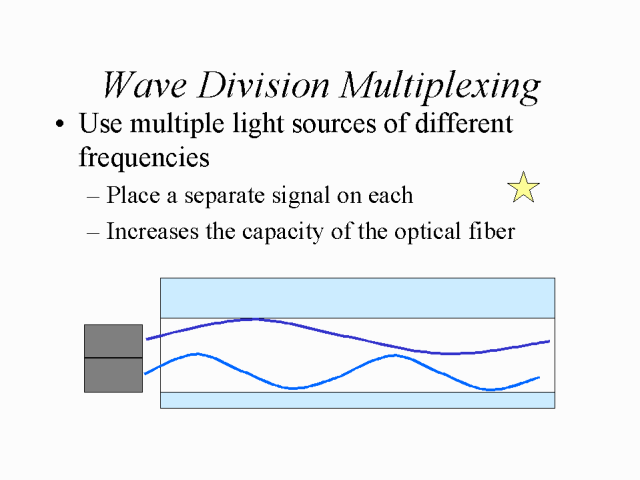 Wave Division Multiplexing

• Use multiple light sources of different frequencies

– Place a separate signal on each

– Increases the capacity of the optical fiber